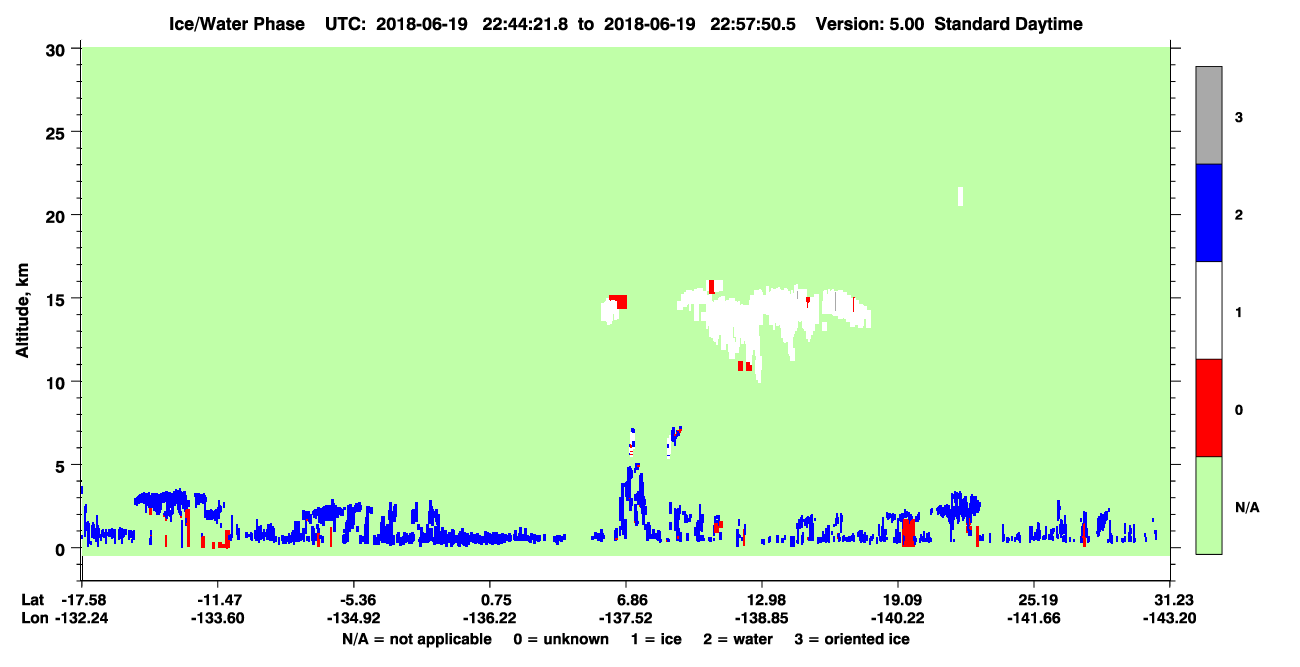 Ice/Water Phase UTC: 2018-06-19 22:44:21.8 to 2018-06-19 22:57:50.5 Version: 5.00 Standard Daytime

Altitude, km

30
25
20
15
10
5
0

3
2
1
0
N/A

Lat -17.58 -11.47 -5.36 0.75 6.86 12.98 19.09 25.19 31.23
Lon -132.24 -133.60 -134.92 -136.22 -137.52 -138.85 -140.22 -141.66 -143.20

N/A = not applicable 0 = unknown 1 = ice 2 = water 3 = oriented ice